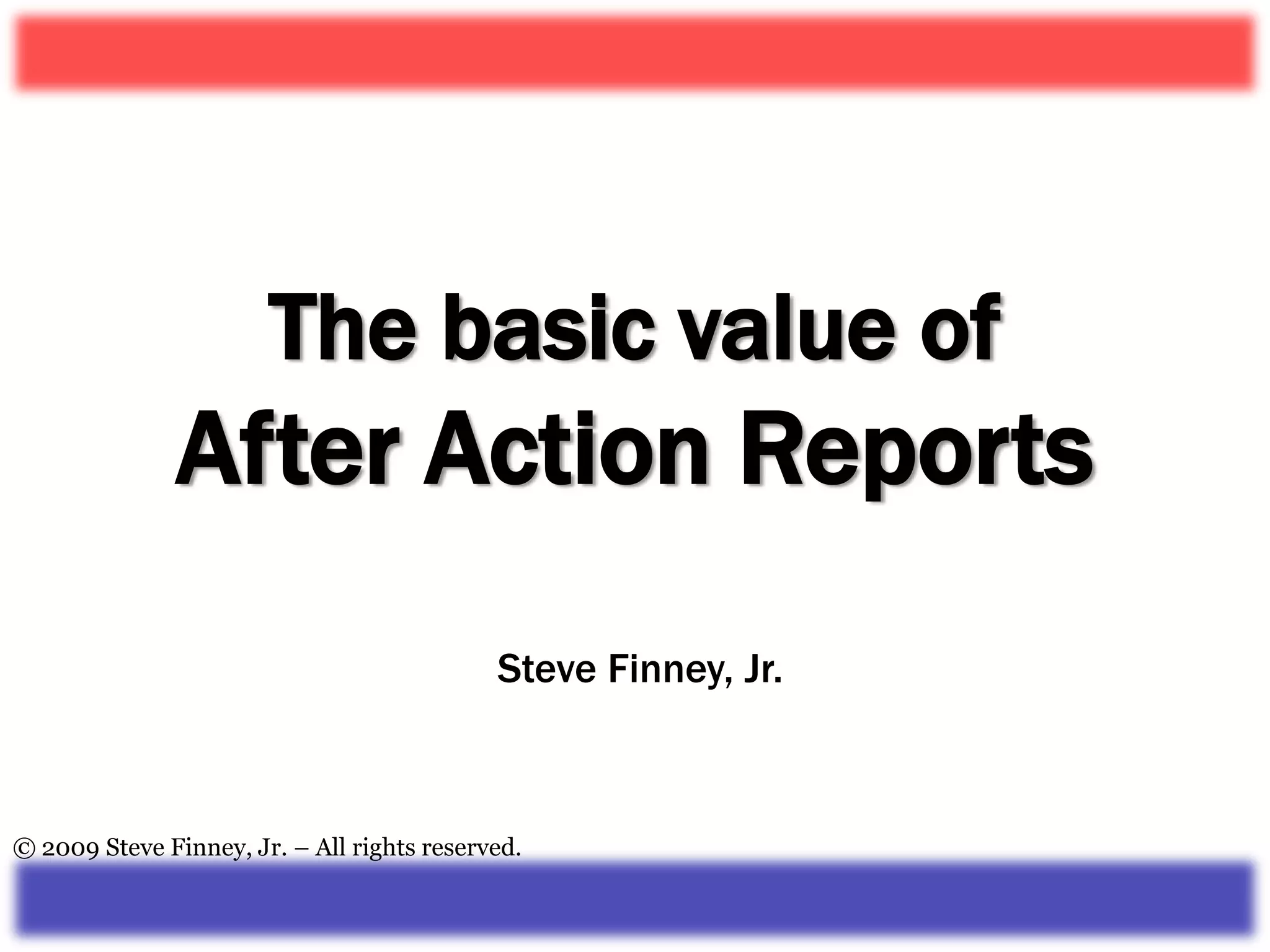 The basic value of
After Action Reports

Steve Finney, Jr.

© 2009 Steve Finney, Jr. – All rights reserved.